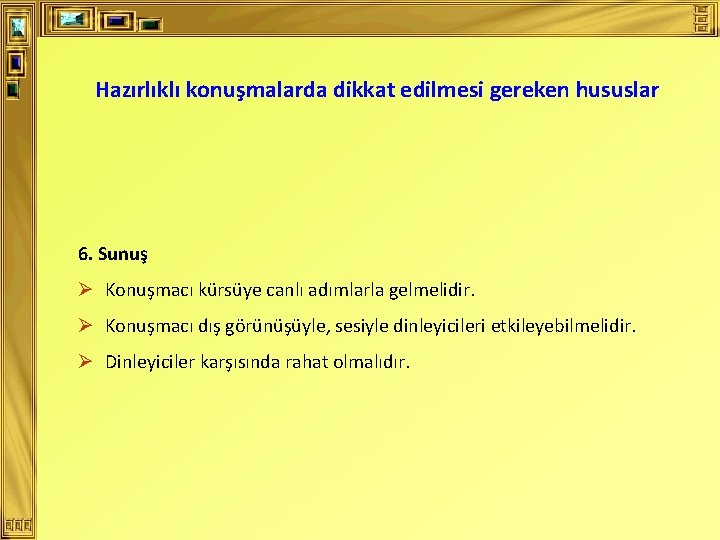 Hazırlıklı konuşmalarda dikkat edilmesi gereken hususlar

6. Sunuş

➢ Konuşmacı kürsüye canlı adımlarla gelmelidir.

➢ Konuşmacı dış görünüşüyle, sesiyle dinleyicileri etkileyebilmelidir.

➢ Dinleyiciler karşısında rahat olmalıdır.